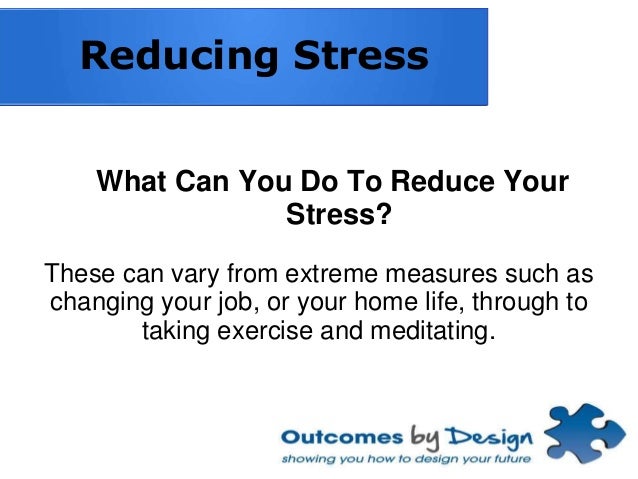 Reducing Stress

What Can You Do To Reduce Your Stress?

These can vary from extreme measures such as changing your job, or your home life, through to taking exercise and meditating.

Outcomes by Design
showing you how to design your future